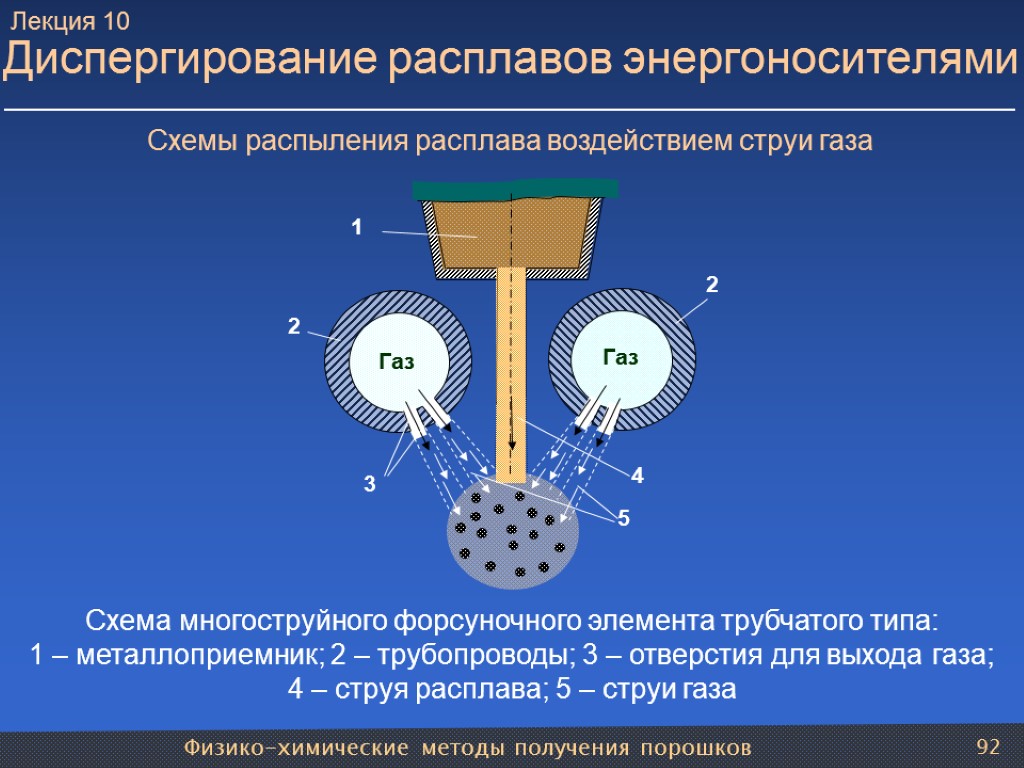 Лекция 10
Диспергирование расплавов энергоносителями

Схемы распыления расплава воздействием струи газа

1
2
2
Газ
Газ
3
4
5

Схема многоструйного форсуночного элемента трубчатого типа: 1 – металлоприемник; 2 – трубопроводы; 3 – отверстия для выхода газа; 4 – струя расплава; 5 – струи газа

Физико-химические методы получения порошков
92